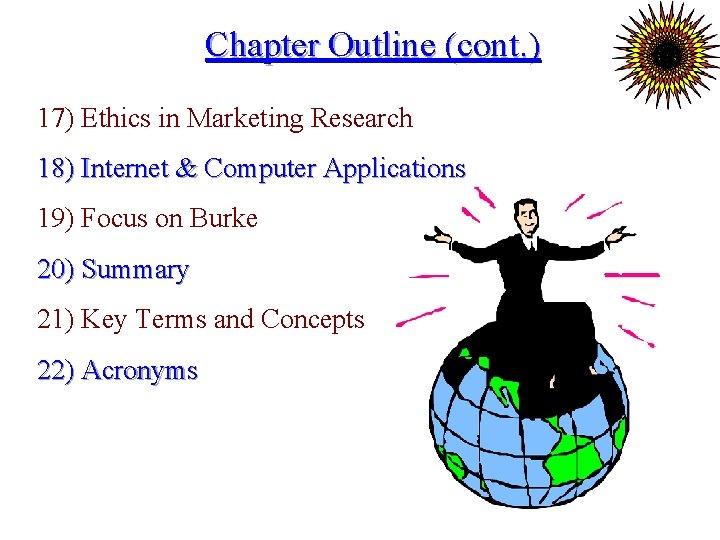 Chapter Outline (cont.)

17) Ethics in Marketing Research

18) Internet & Computer Applications

19) Focus on Burke

20) Summary

21) Key Terms and Concepts

22) Acronyms